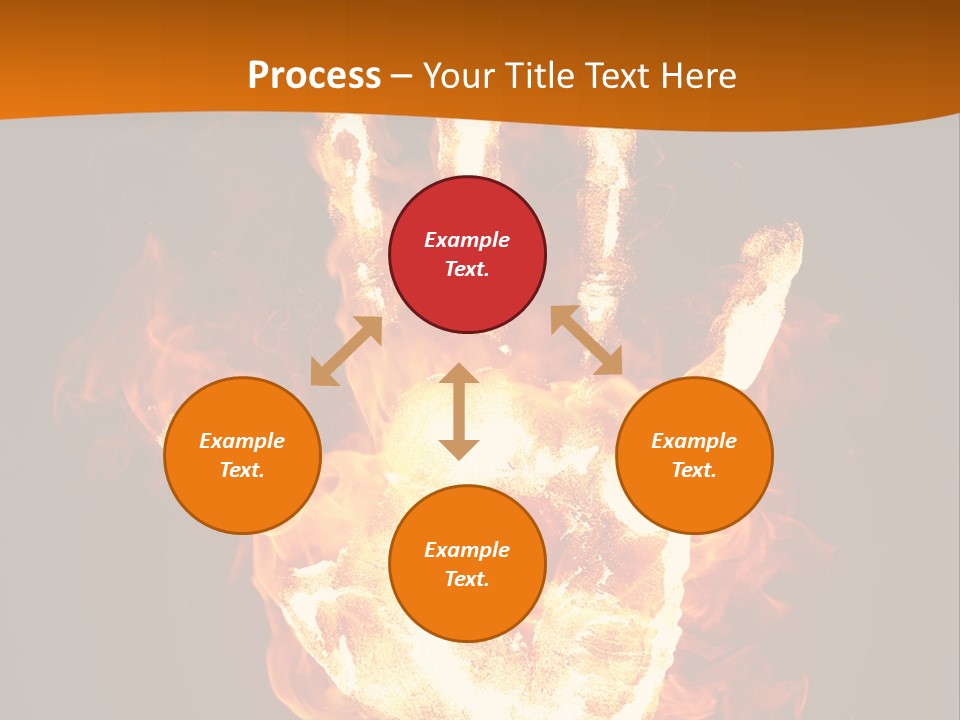 Process – Your Title Text Here

Example Text.

Example Text.

Example Text.

Example Text.